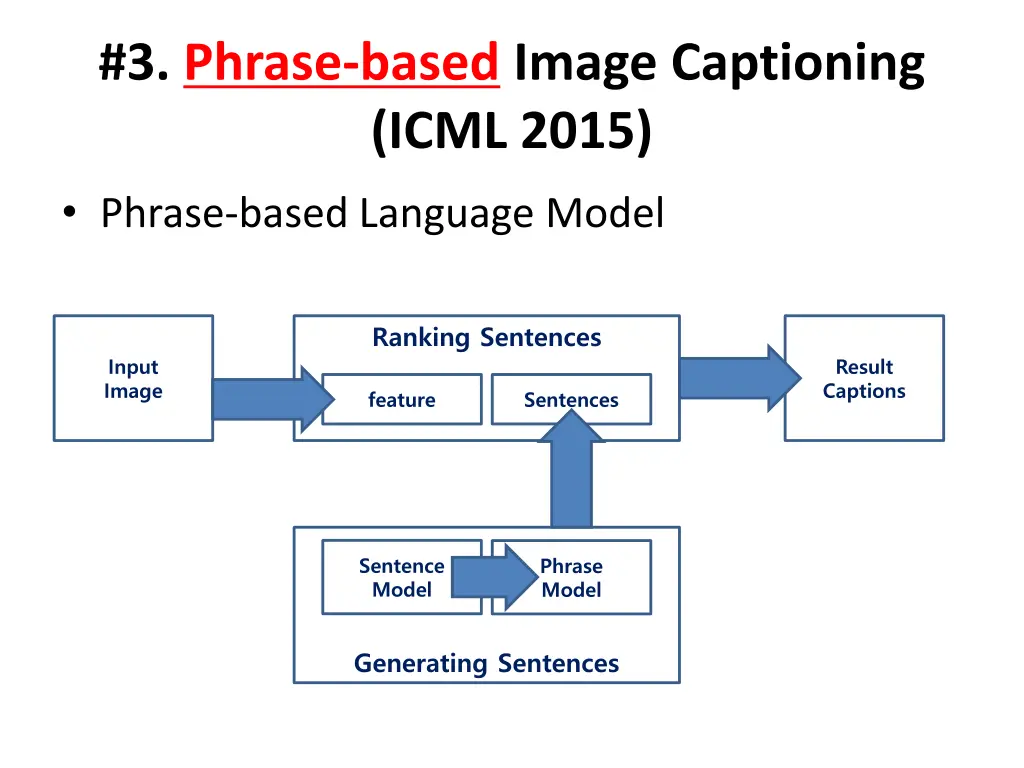 #3. Phrase-based Image Captioning (ICML 2015)

• Phrase-based Language Model

Input Image

Ranking Sentences

feature

Sentences

Result Captions

Sentence Model

Phrase Model

Generating Sentences